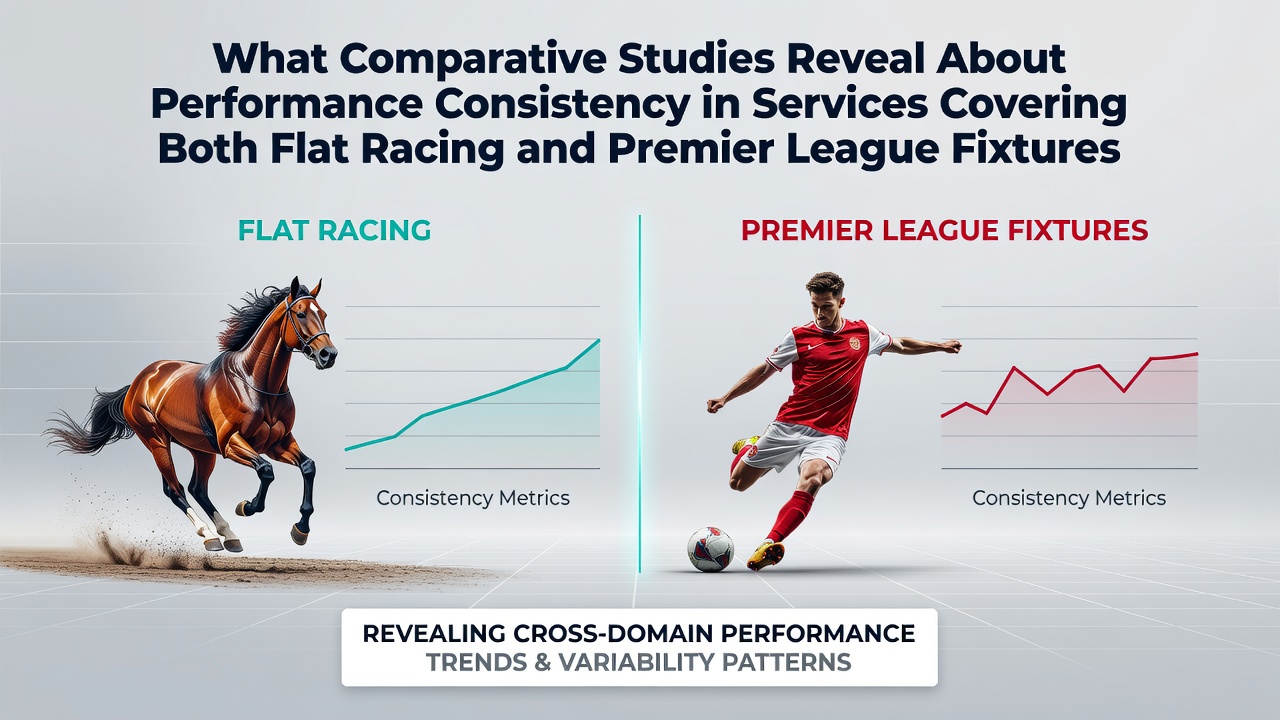 What Comparative Studies Reveal About Performance Consistency in Services Covering Both Flat Racing and Premier League Fixtures

FLAT RACING

Consistency Metrics

PREMIER LEAGUE FIXTURES

Consistency Metrics

REVEALING CROSS-DOMAIN PERFORMANCE TRENDS & VARIABILITY PATTERNS